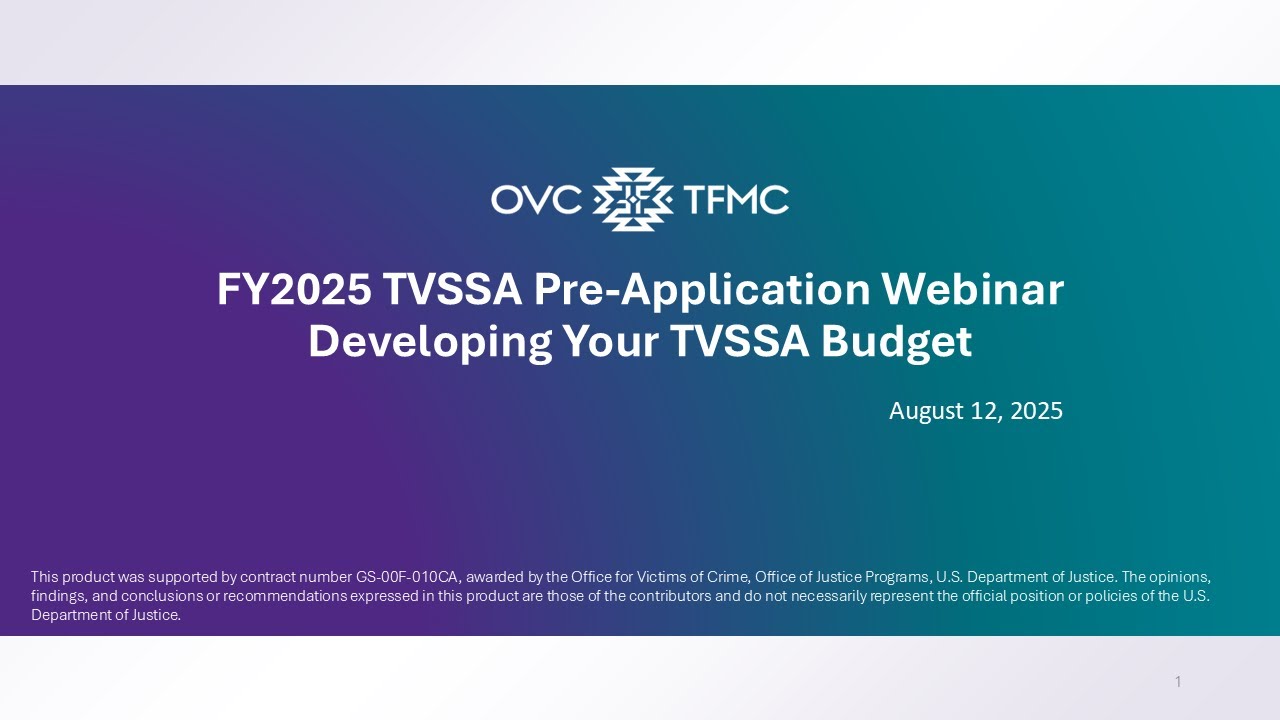 OVC TFMC

FY2025 TVSSA Pre-Application Webinar
Developing Your TVSSA Budget

August 12, 2025

This product was supported by contract number GS-00F-010CA, awarded by the Office for Victims of Crime, Office of Justice Programs, U.S. Department of Justice. The opinions, findings, and conclusions or recommendations expressed in this product are those of the contributors and do not necessarily represent the official position or policies of the U.S. Department of Justice.

1